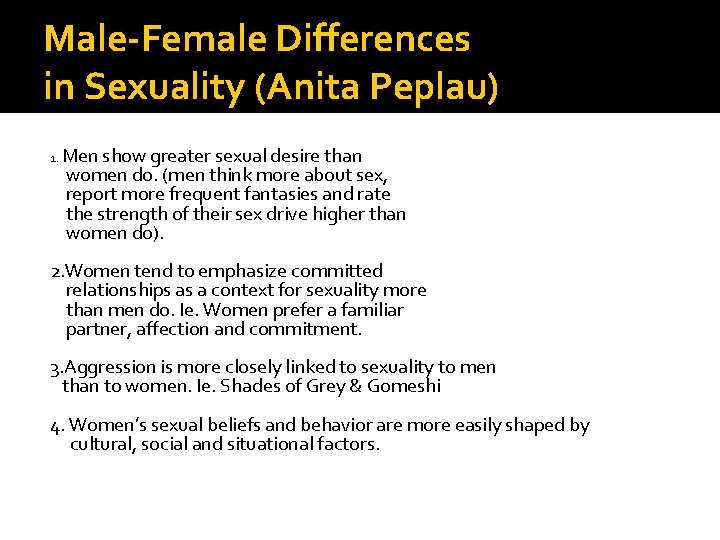 Male-Female Differences in Sexuality (Anita Peplau)

1. Men show greater sexual desire than women do. (men think more about sex, report more frequent fantasies and rate the strength of their sex drive higher than women do).

2.Women tend to emphasize committed relationships as a context for sexuality more than men do. Ie. Women prefer a familiar partner, affection and commitment.

3.Aggression is more closely linked to sexuality to men than to women. Ie. Shades of Grey & Gomeshi

4. Women's sexual beliefs and behavior are more easily shaped by cultural, social and situational factors.